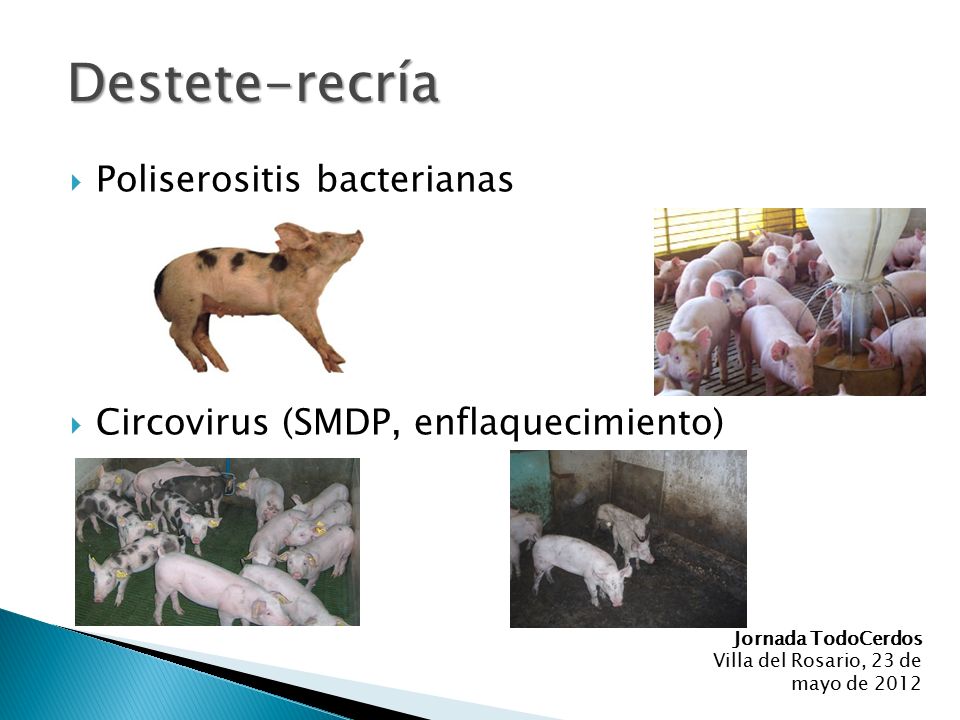 Destete-recría

Poliserositis bacterianas

Circovirus (SMDP, enflaquecimiento)

Jornada TodoCerdos
Villa del Rosario, 23 de mayo de 2012